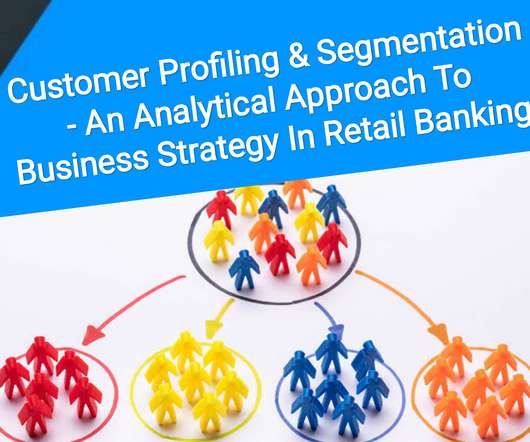 Customer Profiling & Segmentation - An Analytical Approach To Business Strategy In Retail Banking